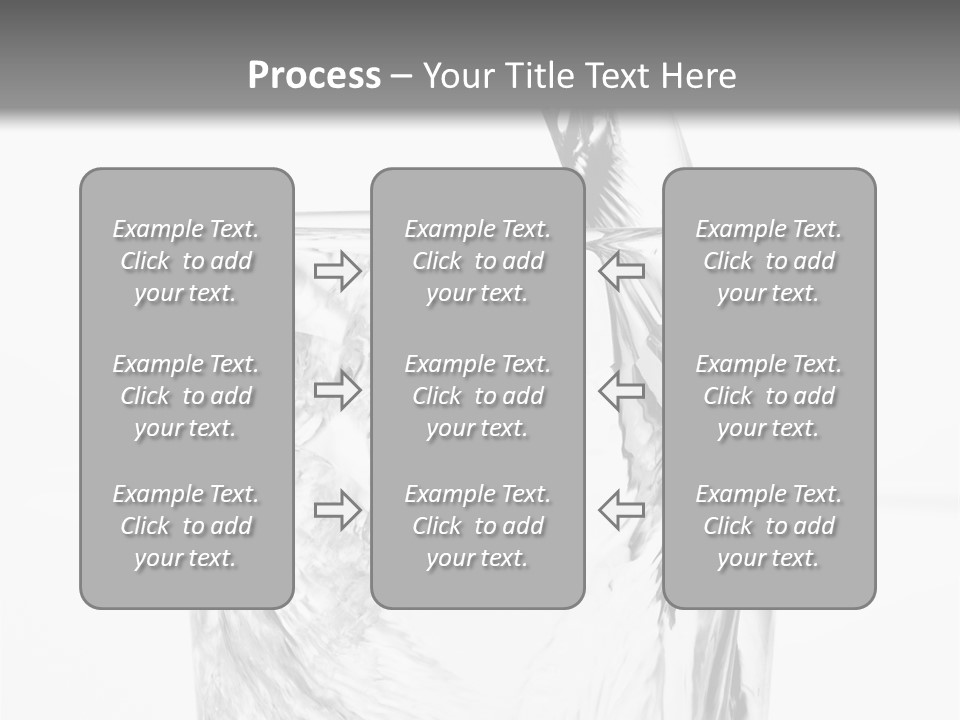 Process – Your Title Text Here

Example Text. Click to add your text.

Example Text. Click to add your text.

Example Text. Click to add your text.

Example Text. Click to add your text.

Example Text. Click to add your text.

Example Text. Click to add your text.

Example Text. Click to add your text.

Example Text. Click to add your text.

Example Text. Click to add your text.